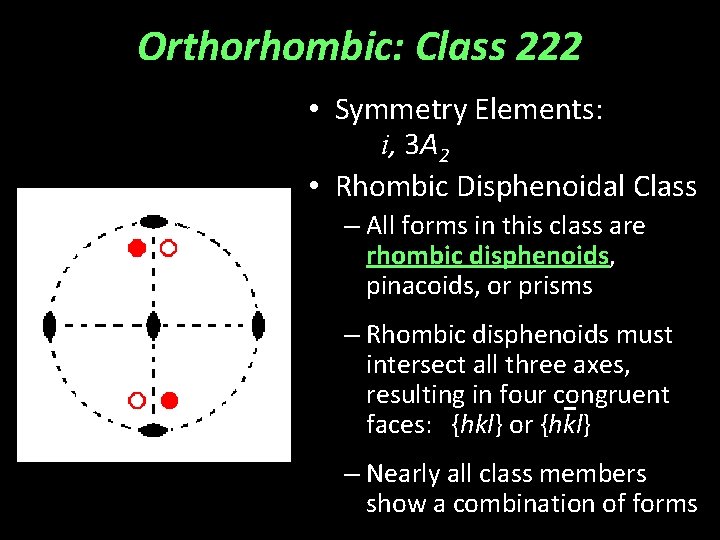 Orthorhombic: Class 222

• Symmetry Elements:
$i$, $3A_2$

• Rhombic Disphenoidal Class

– All forms in this class are rhombic disphenoids, pinacoids, or prisms

– Rhombic disphenoids must intersect all three axes, resulting in four congruent faces: $\{hkl\}$ or $\{h\bar{k}l\}$

– Nearly all class members show a combination of forms